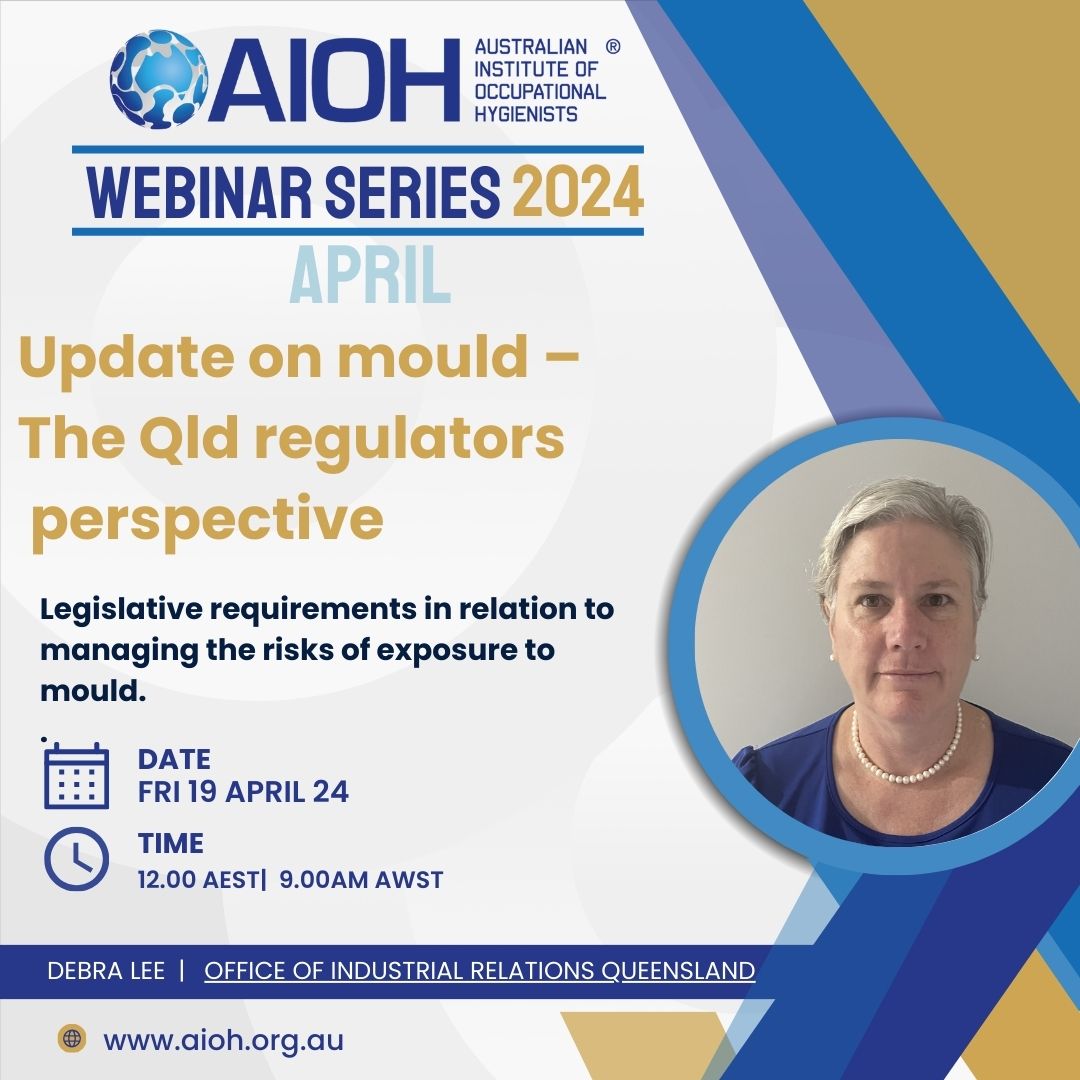 AIOH AUSTRALIAN INSTITUTE OF OCCUPATIONAL HYGIENISTS ®

WEBINAR SERIES 2024

APRIL

Update on mould – The Qld regulators perspective

Legislative requirements in relation to managing the risks of exposure to mould.

DATE
FRI 19 APRIL 24

TIME
12.00 AEST| 9.00AM AWST

DEBRA LEE | OFFICE OF INDUSTRIAL RELATIONS QUEENSLAND

www.aioh.org.au